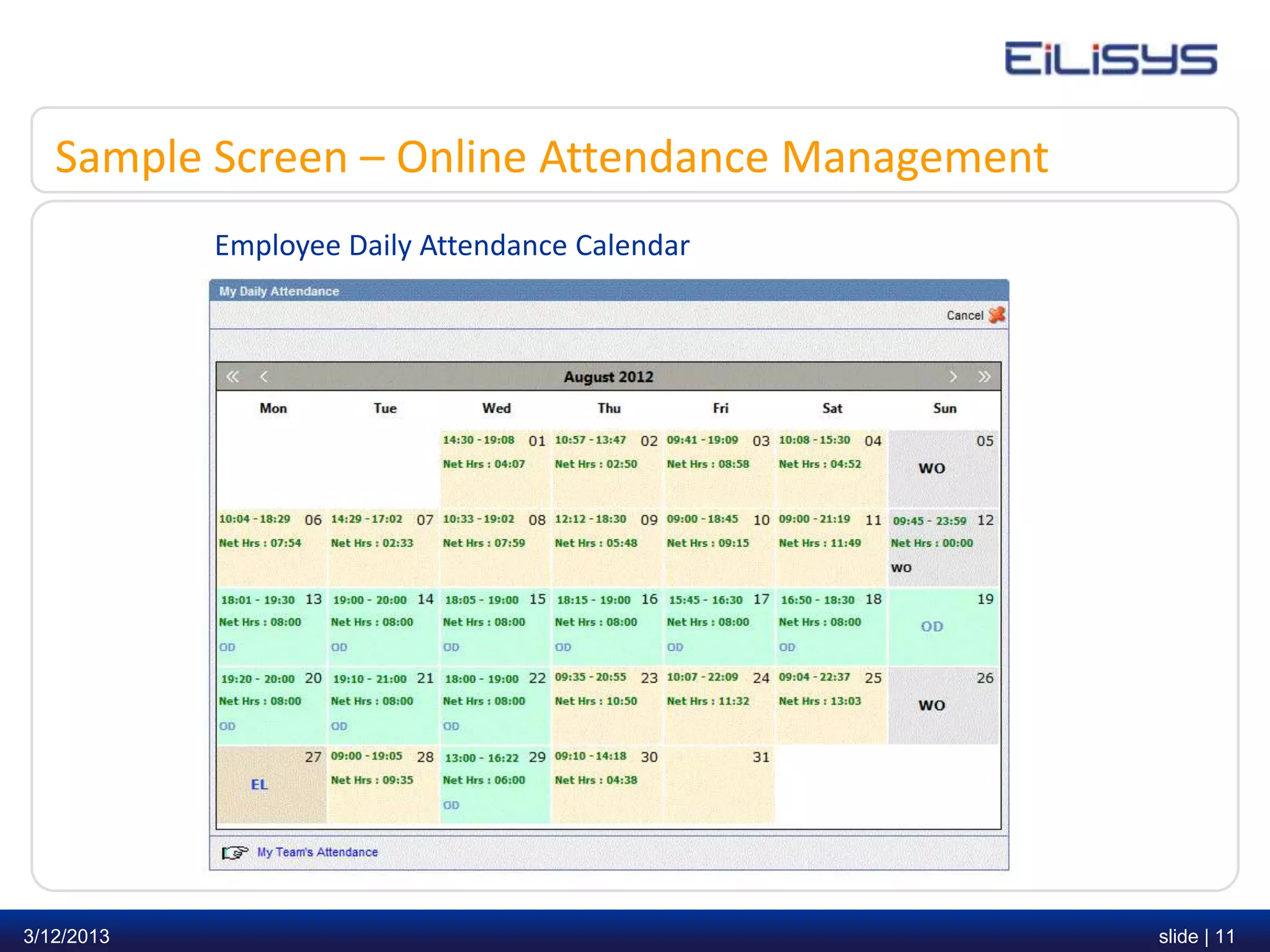 EiLiSYS

Sample Screen – Online Attendance Management

Employee Daily Attendance Calendar

My Daily Attendance

Cancel

« ‹ August 2012 › »

| Mon | Tue | Wed | Thu | Fri | Sat | Sun |
|---|---|---|---|---|---|---|
| | | 14:30 - 19:08 01 Net Hrs : 04:07 | 10:57 - 13:47 02 Net Hrs : 02:50 | 09:41 - 19:09 03 Net Hrs : 08:58 | 10:08 - 15:30 04 Net Hrs : 04:52 | 05 WO |
| 10:04 - 18:29 06 Net Hrs : 07:54 | 14:29 - 17:02 07 Net Hrs : 02:33 | 10:33 - 19:02 08 Net Hrs : 07:59 | 12:12 - 18:30 09 Net Hrs : 05:48 | 09:00 - 18:45 10 Net Hrs : 09:15 | 09:00 - 21:19 11 Net Hrs : 11:49 | 09:45 - 23:59 12 Net Hrs : 00:00 WO |
| 18:01 - 19:30 13 Net Hrs : 08:00 OD | 19:00 - 20:00 14 Net Hrs : 08:00 OD | 18:05 - 19:00 15 Net Hrs : 08:00 OD | 18:15 - 19:00 16 Net Hrs : 08:00 OD | 15:45 - 16:30 17 Net Hrs : 08:00 OD | 16:50 - 18:30 18 Net Hrs : 08:00 OD | 19 OD |
| 19:20 - 20:00 20 Net Hrs : 08:00 OD | 19:10 - 21:00 21 Net Hrs : 08:00 OD | 18:00 - 19:00 22 Net Hrs : 08:00 OD | 09:35 - 20:55 23 Net Hrs : 10:50 | 10:07 - 22:09 24 Net Hrs : 11:32 | 09:04 - 22:37 25 Net Hrs : 13:03 | 26 WO |
| 27 EL | 09:00 - 19:05 28 Net Hrs : 09:35 | 13:00 - 16:22 29 Net Hrs : 06:00 OD | 09:10 - 14:18 30 Net Hrs : 04:38 | 31 | | |

My Team's Attendance

3/12/2013

slide | 11